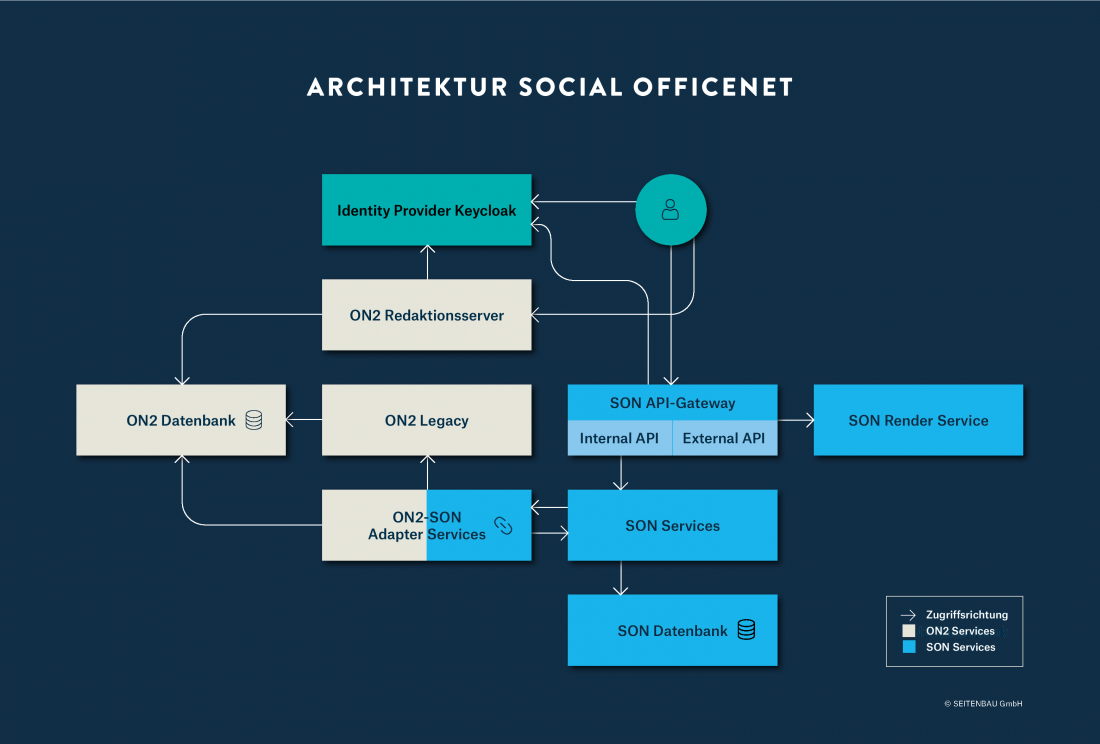 ARCHITEKTUR SOCIAL OFFICENET

Identity Provider Keycloak

ON2 Redaktionsserver

ON2 Datenbank

ON2 Legacy

SON API-Gateway

Internal API

External API

SON Render Service

ON2-SON Adapter Services

SON Services

SON Datenbank

Zugriffsrichtung
ON2 Services
SON Services

© SEITENBAU GmbH